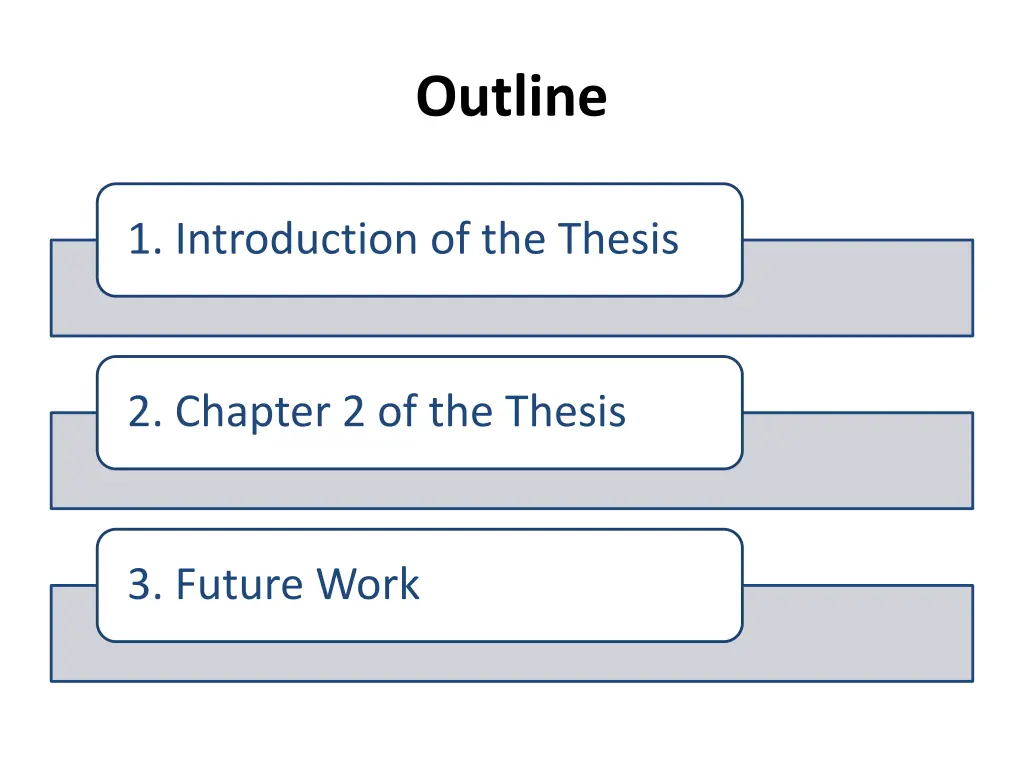 Outline

1. Introduction of the Thesis

2. Chapter 2 of the Thesis

3. Future Work